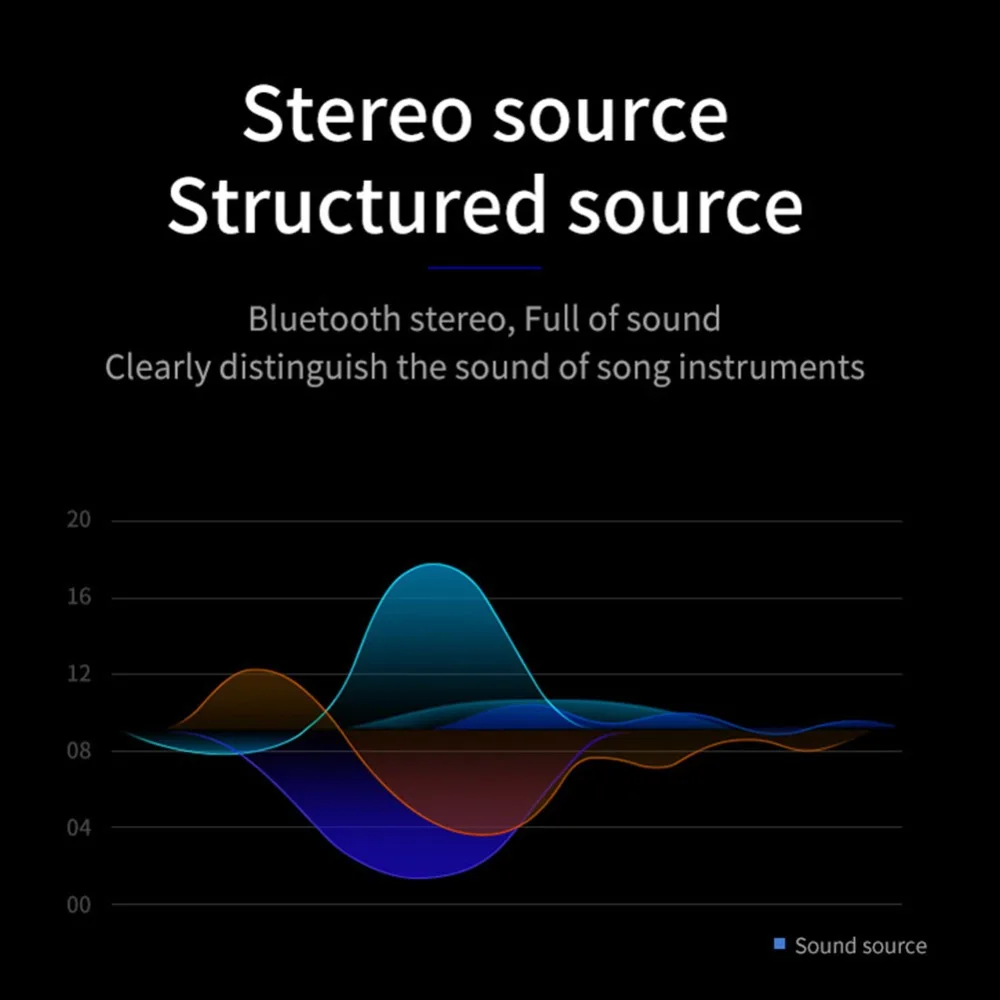 Stereo source
Structured source

Bluetooth stereo, Full of sound
Clearly distinguish the sound of song instruments

20
16
12
08
04
00

Sound source